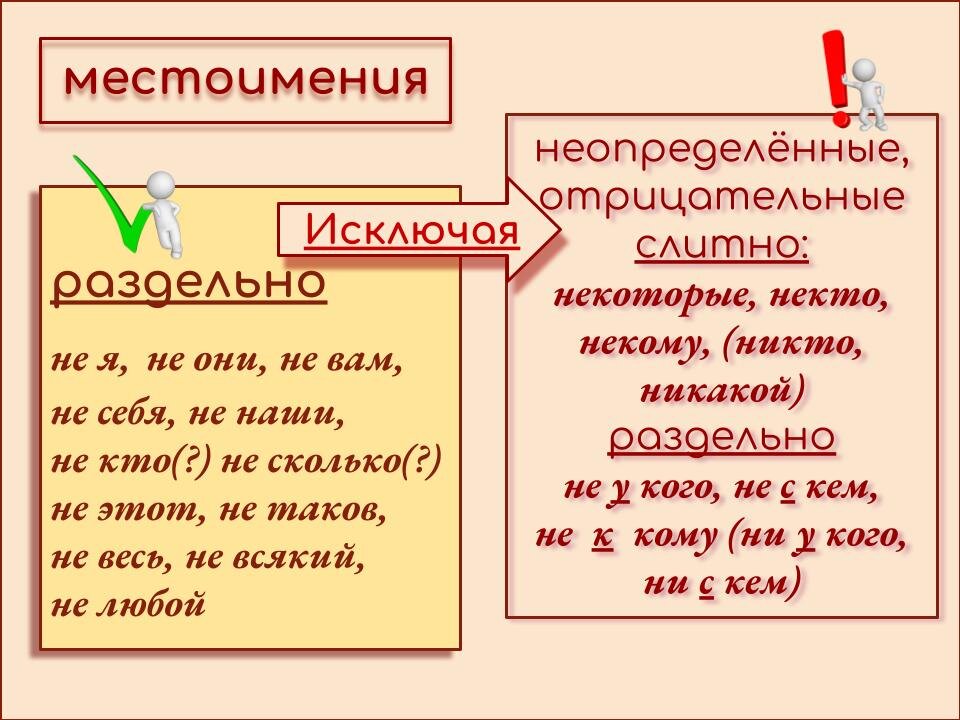 местоимения

раздельно

не я, не они, не вам, не себя, не наши, не кто(?) не сколько(?) не этот, не таков, не весь, не всякий, не любой

Исключая

неопределённые, отрицательные слитно:

некоторые, некто, некому, (никто, никакой)

раздельно

не у кого, не с кем, не к кому (ни у кого, ни с кем)